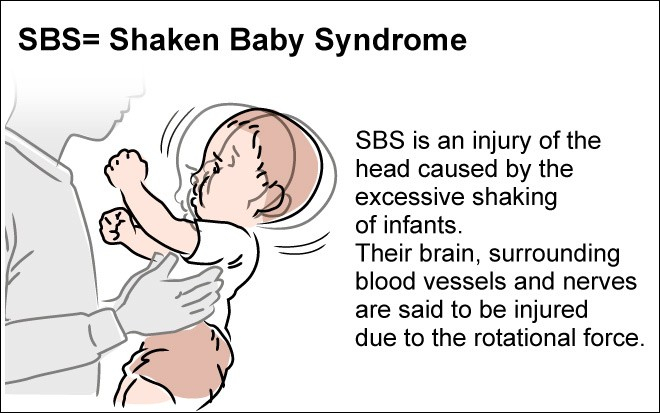 SBS= Shaken Baby Syndrome

SBS is an injury of the head caused by the excessive shaking of infants.
Their brain, surrounding blood vessels and nerves are said to be injured due to the rotational force.